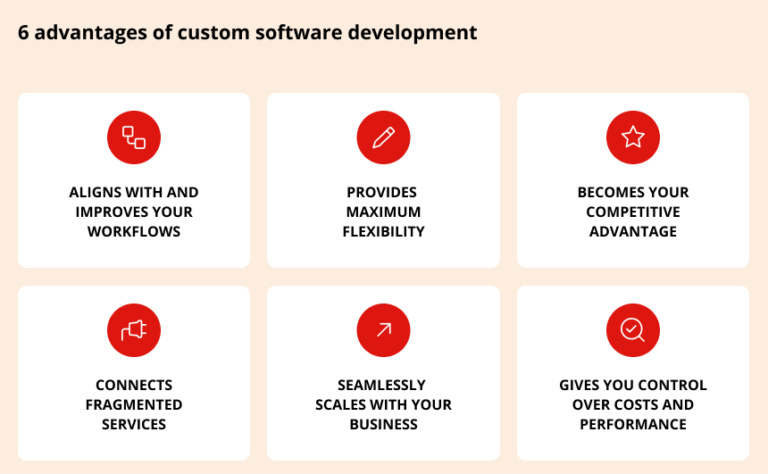 6 advantages of custom software development

ALIGNS WITH AND IMPROVES YOUR WORKFLOWS

PROVIDES MAXIMUM FLEXIBILITY

BECOMES YOUR COMPETITIVE ADVANTAGE

CONNECTS FRAGMENTED SERVICES

SEAMLESSLY SCALES WITH YOUR BUSINESS

GIVES YOU CONTROL OVER COSTS AND PERFORMANCE